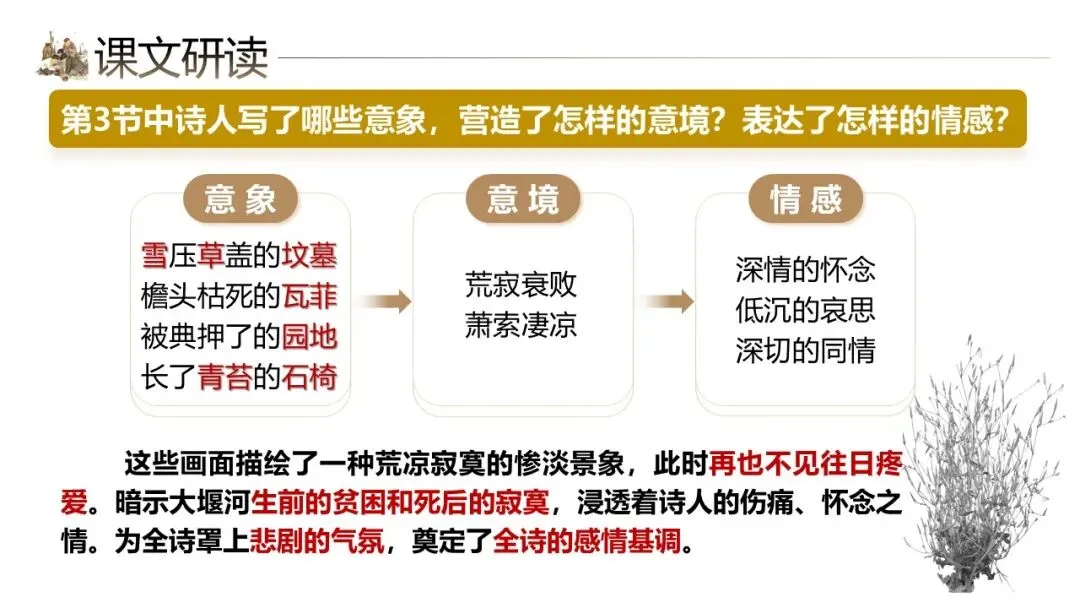 课文研读

第3节中诗人写了哪些意象，营造了怎样的意境？表达了怎样的情感？

意象

雪压草盖的坟墓
檐头枯死的瓦菲
被典押了的园地
长了青苔的石椅

意境

荒寂衰败
萧索凄凉

情感

深情的怀念
低沉的哀思
深切的同情

这些画面描绘了一种荒凉寂寞的惨淡景象，此时再也不见往日疼爱。暗示大堰河生前的贫困和死后的寂寞，浸透着诗人的伤痛、怀念之情。为全诗罩上悲剧的气氛，奠定了全诗的感情基调。